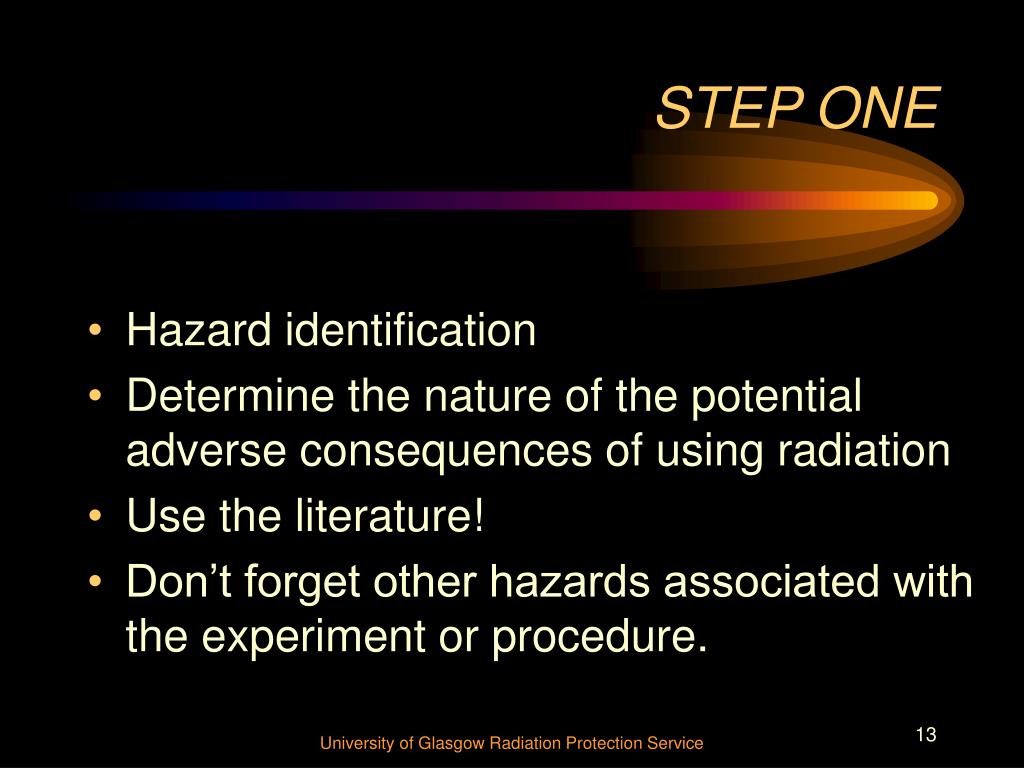 STEP ONE

• Hazard identification
• Determine the nature of the potential adverse consequences of using radiation
• Use the literature!
• Don’t forget other hazards associated with the experiment or procedure.

University of Glasgow Radiation Protection Service

13